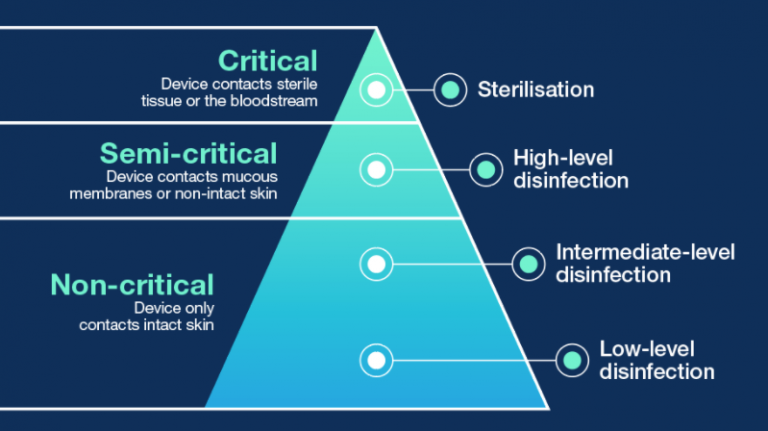 Critical
Device contacts sterile tissue or the bloodstream

Sterilisation

Semi-critical
Device contacts mucous membranes or non-intact skin

High-level disinfection

Non-critical
Device only contacts intact skin

Intermediate-level disinfection

Low-level disinfection